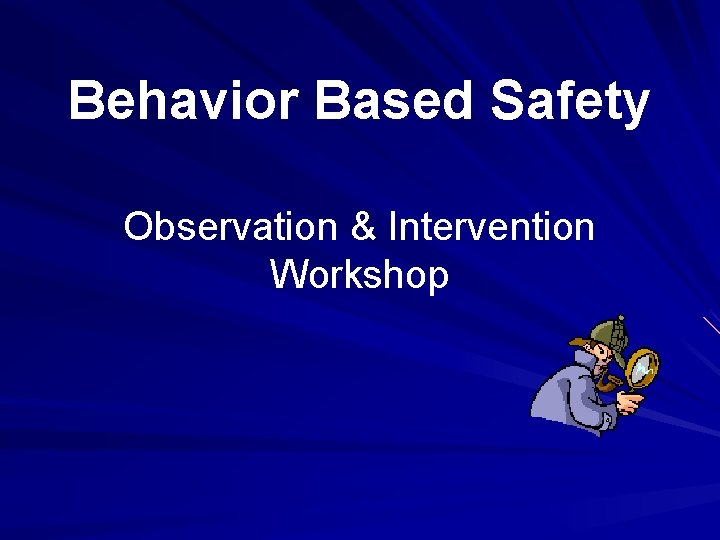 Behavior Based Safety

Observation & Intervention Workshop